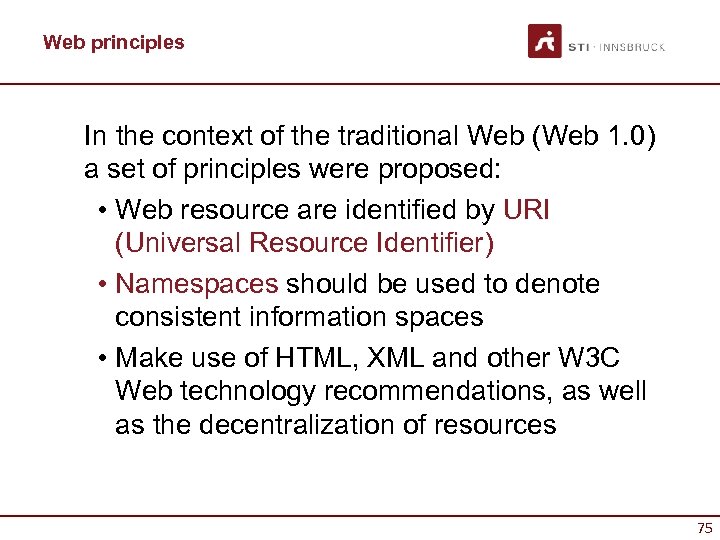 Web principles

STI · INNSBRUCK

In the context of the traditional Web (Web 1.0) a set of principles were proposed:

• Web resource are identified by URI (Universal Resource Identifier)

• Namespaces should be used to denote consistent information spaces

• Make use of HTML, XML and other W3C Web technology recommendations, as well as the decentralization of resources

75